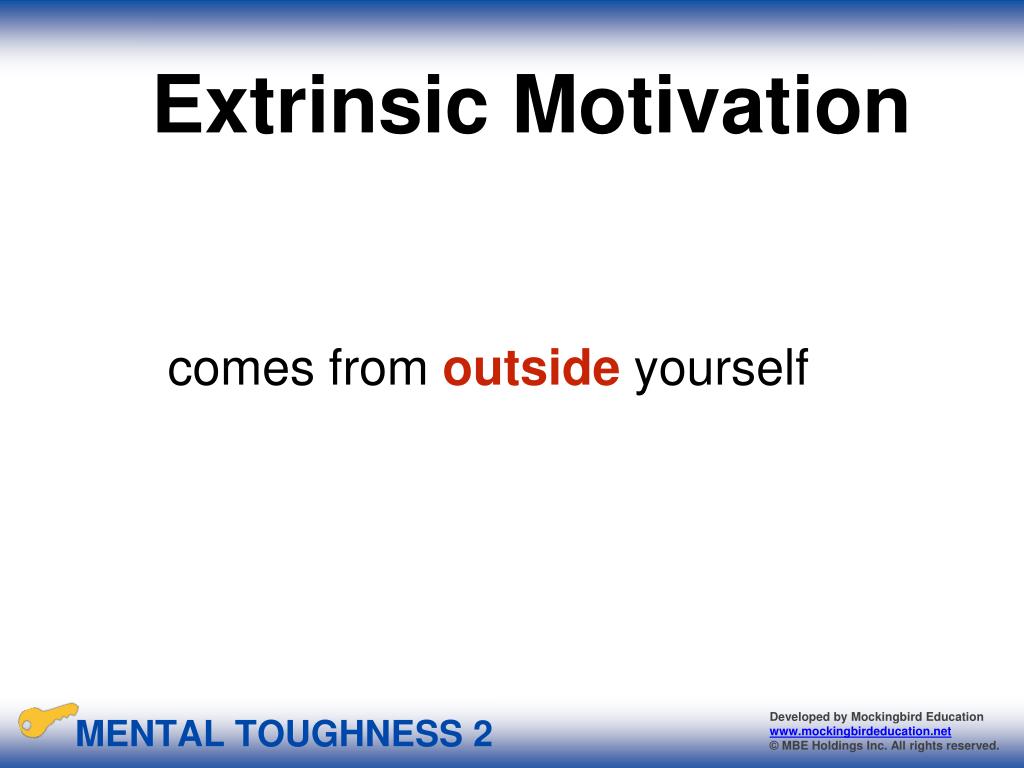 Extrinsic Motivation

comes from outside yourself

MENTAL TOUGHNESS 2

Developed by Mockingbird Education
www.mockingbirdeducation.net
© MBE Holdings Inc. All rights reserved.